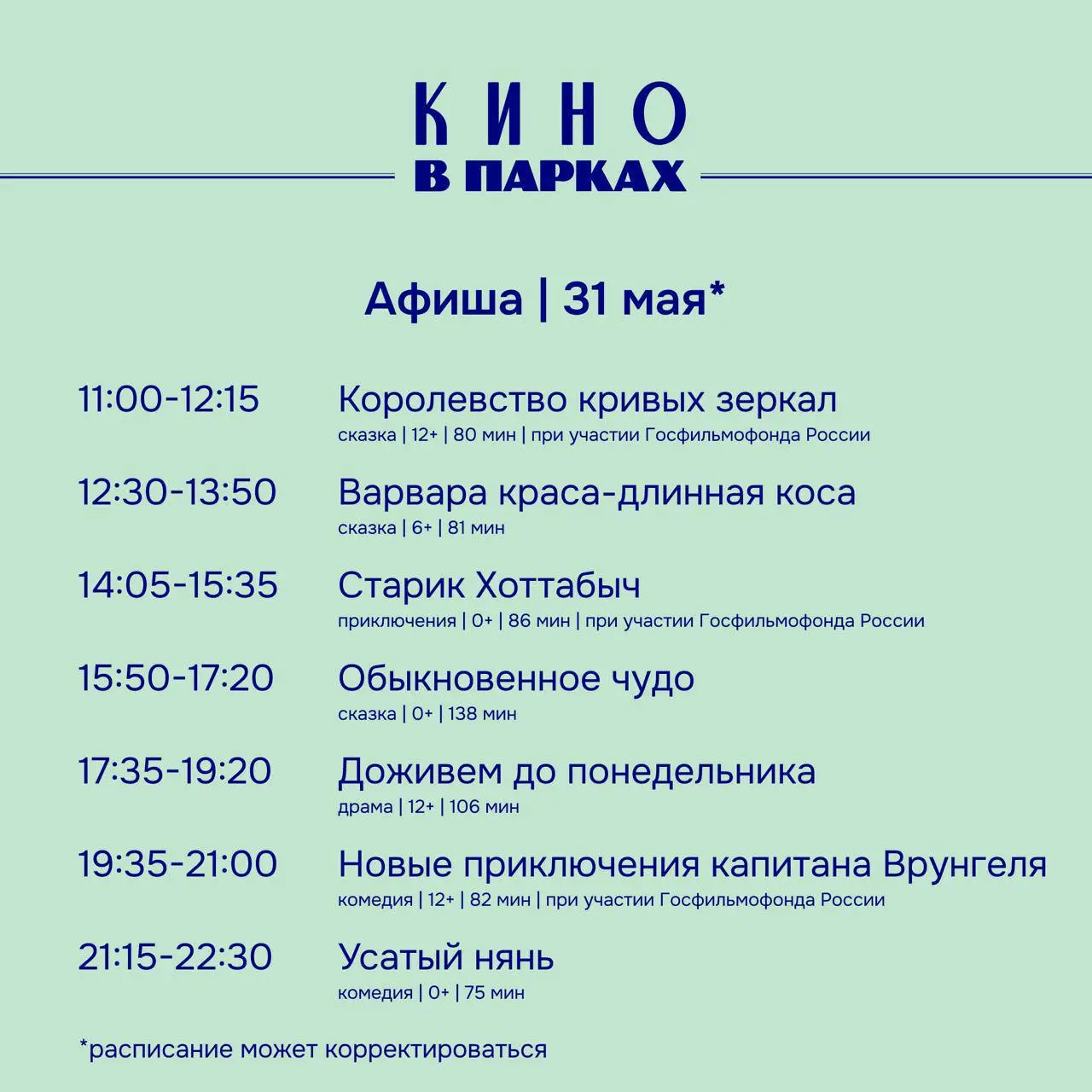 КИНО
В ПАРКАХ

Афиша | 31 мая*

11:00-12:15 Королевство кривых зеркал
сказка | 12+ | 80 мин | при участии Госфильмофонда России

12:30-13:50 Варвара краса-длинная коса
сказка | 6+ | 81 мин

14:05-15:35 Старик Хоттабыч
приключения | 0+ | 86 мин | при участии Госфильмофонда России

15:50-17:20 Обыкновенное чудо
сказка | 0+ | 138 мин

17:35-19:20 Доживем до понедельника
драма | 12+ | 106 мин

19:35-21:00 Новые приключения капитана Врунгеля
комедия | 12+ | 82 мин | при участии Госфильмофонда России

21:15-22:30 Усатый нянь
комедия | 0+ | 75 мин

*расписание может корректироваться